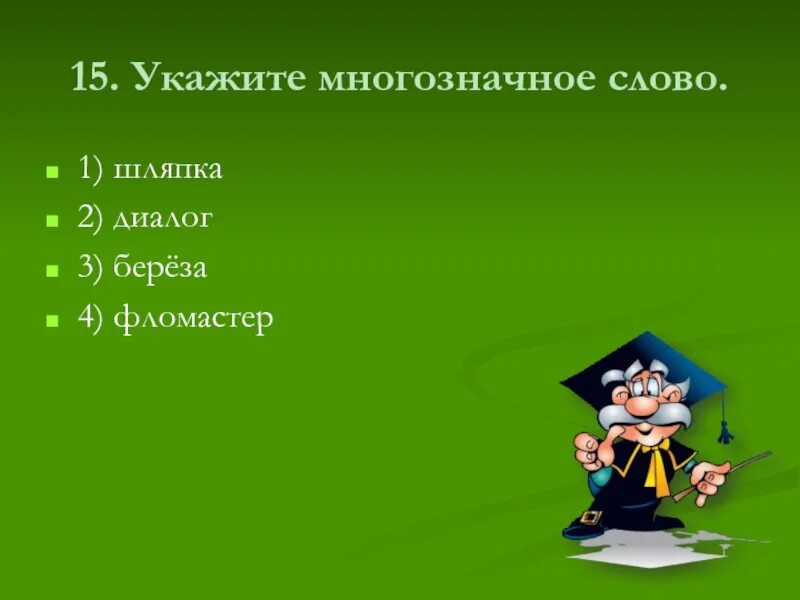 15. Укажите многозначное слово.

1) шляпка
2) диалог
3) берёза
4) фломастер